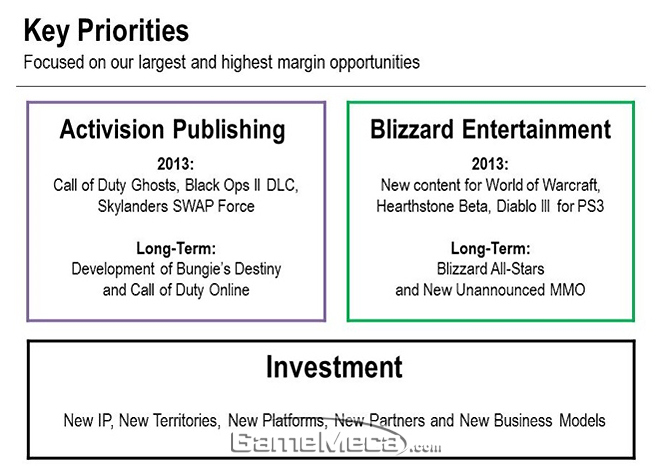 Key Priorities
Focused on our largest and highest margin opportunities

Activision Publishing

2013:
Call of Duty Ghosts, Black Ops II DLC, Skylanders SWAP Force

Long-Term:
Development of Bungie's Destiny and Call of Duty Online

Blizzard Entertainment

2013:
New content for World of Warcraft, Hearthstone Beta, Diablo III for PS3

Long-Term:
Blizzard All-Stars and New Unannounced MMO

Investment

New IP, New Territories, New Platforms, New Partners and New Business Models

GameMeca.com